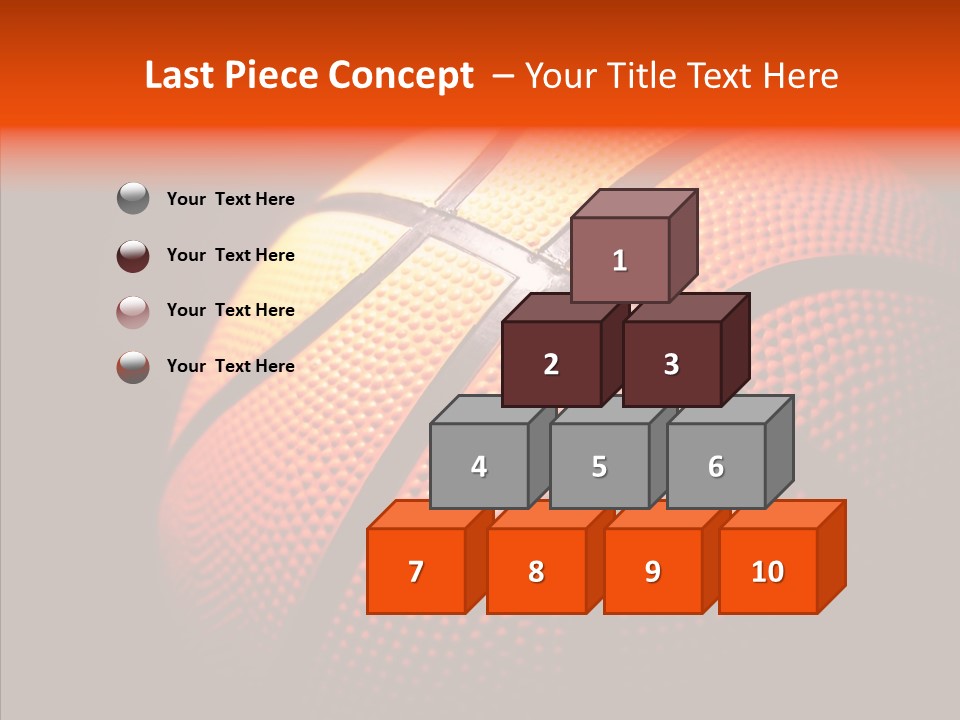 Last Piece Concept – Your Title Text Here

Your Text Here

Your Text Here

Your Text Here

Your Text Here

1

2 3

4 5 6

7 8 9 10